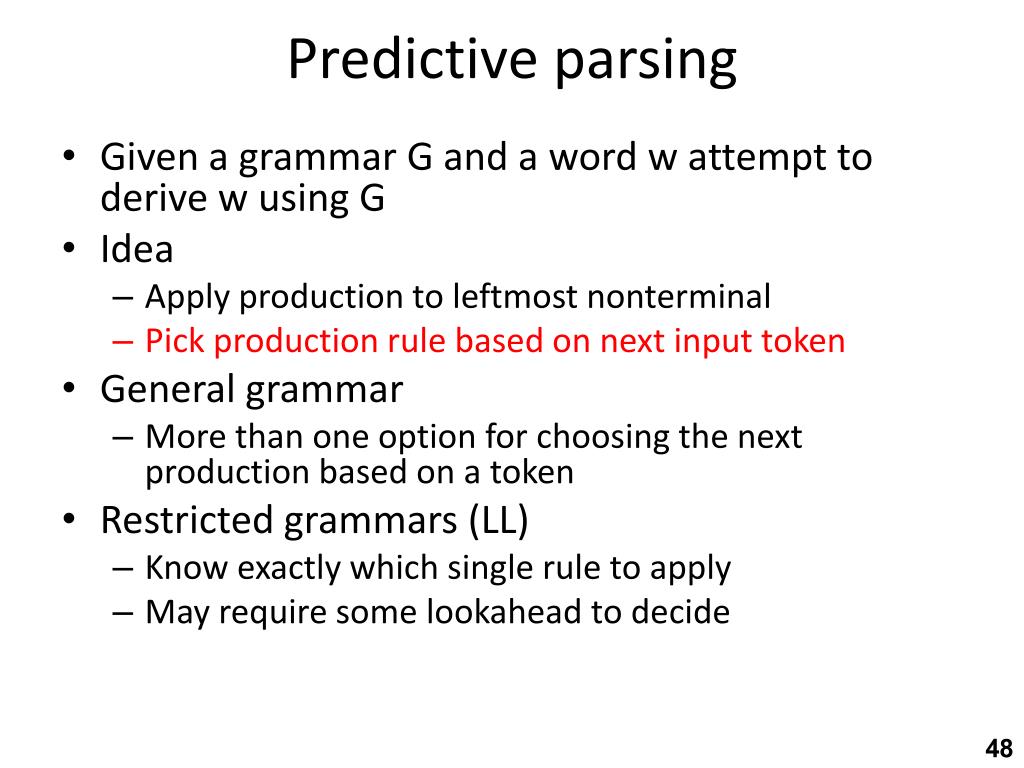 Predictive parsing

• Given a grammar G and a word w attempt to derive w using G
• Idea
– Apply production to leftmost nonterminal
– Pick production rule based on next input token
• General grammar
– More than one option for choosing the next production based on a token
• Restricted grammars (LL)
– Know exactly which single rule to apply
– May require some lookahead to decide

48